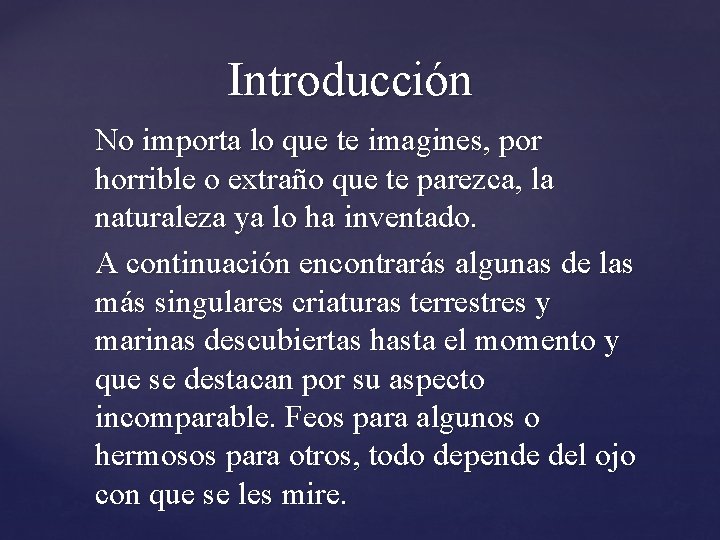 Introducción

No importa lo que te imagines, por horrible o extraño que te parezca, la naturaleza ya lo ha inventado.

A continuación encontrarás algunas de las más singulares criaturas terrestres y marinas descubiertas hasta el momento y que se destacan por su aspecto incomparable. Feos para algunos o hermosos para otros, todo depende del ojo con que se les mire.